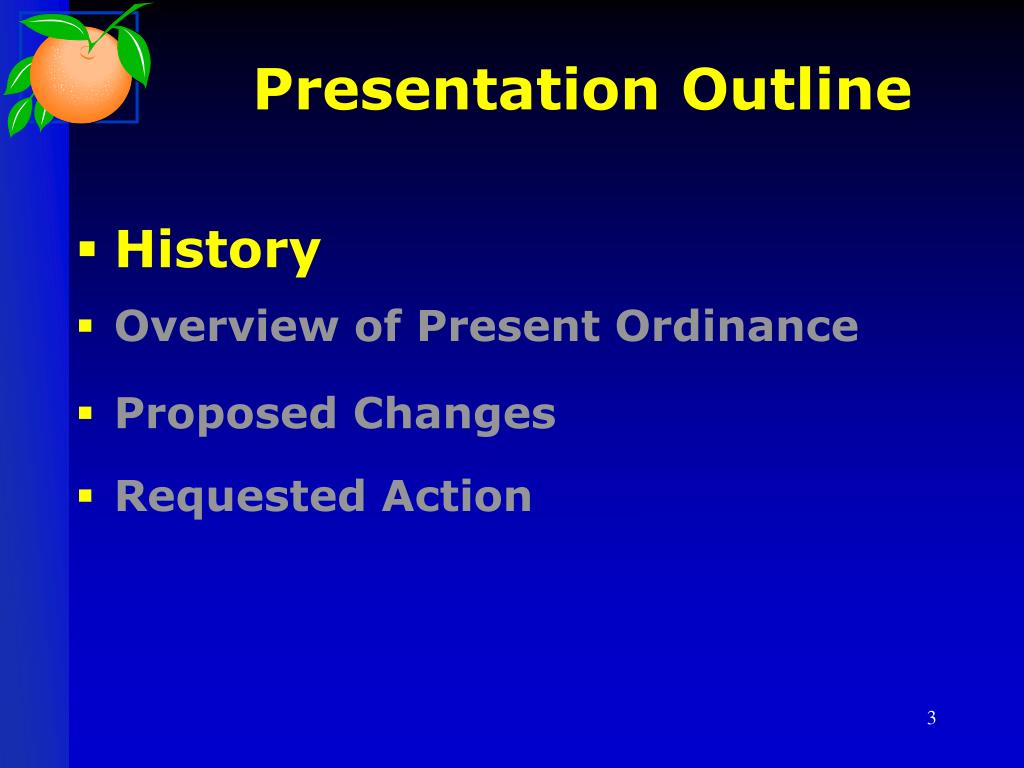 Presentation Outline

▪ History

▪ Overview of Present Ordinance

▪ Proposed Changes

▪ Requested Action

3